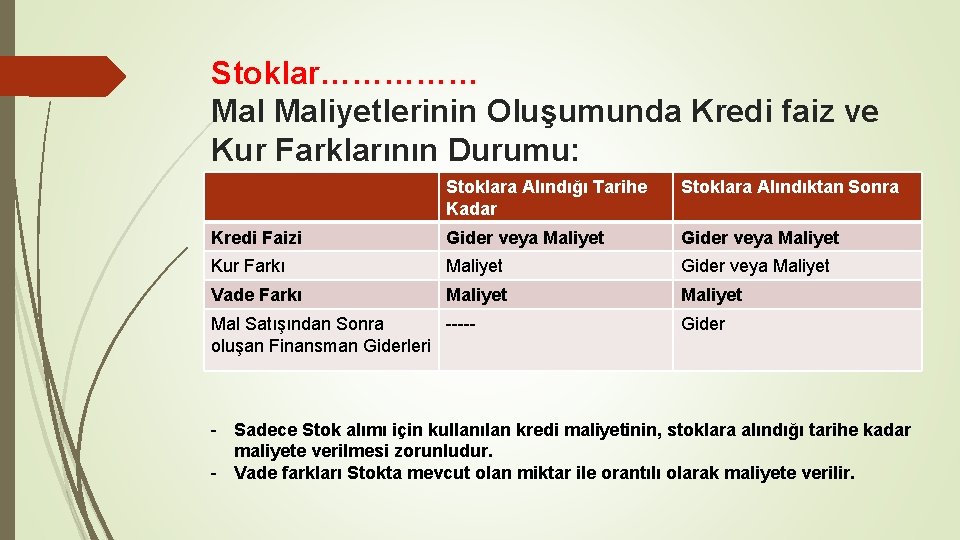 Stoklar……………
Mal Maliyetlerinin Oluşumunda Kredi faiz ve Kur Farklarının Durumu:

| | Stoklara Alındığı Tarihe Kadar | Stoklara Alındıktan Sonra |
|---|---|---|
| Kredi Faizi | Gider veya Maliyet | Gider veya Maliyet |
| Kur Farkı | Maliyet | Gider veya Maliyet |
| Vade Farkı | Maliyet | Maliyet |
| Mal Satışından Sonra oluşan Finansman Giderleri | ----- | Gider |

- Sadece Stok alımı için kullanılan kredi maliyetinin, stoklara alındığı tarihe kadar maliyete verilmesi zorunludur.
- Vade farkları Stokta mevcut olan miktar ile orantılı olarak maliyete verilir.